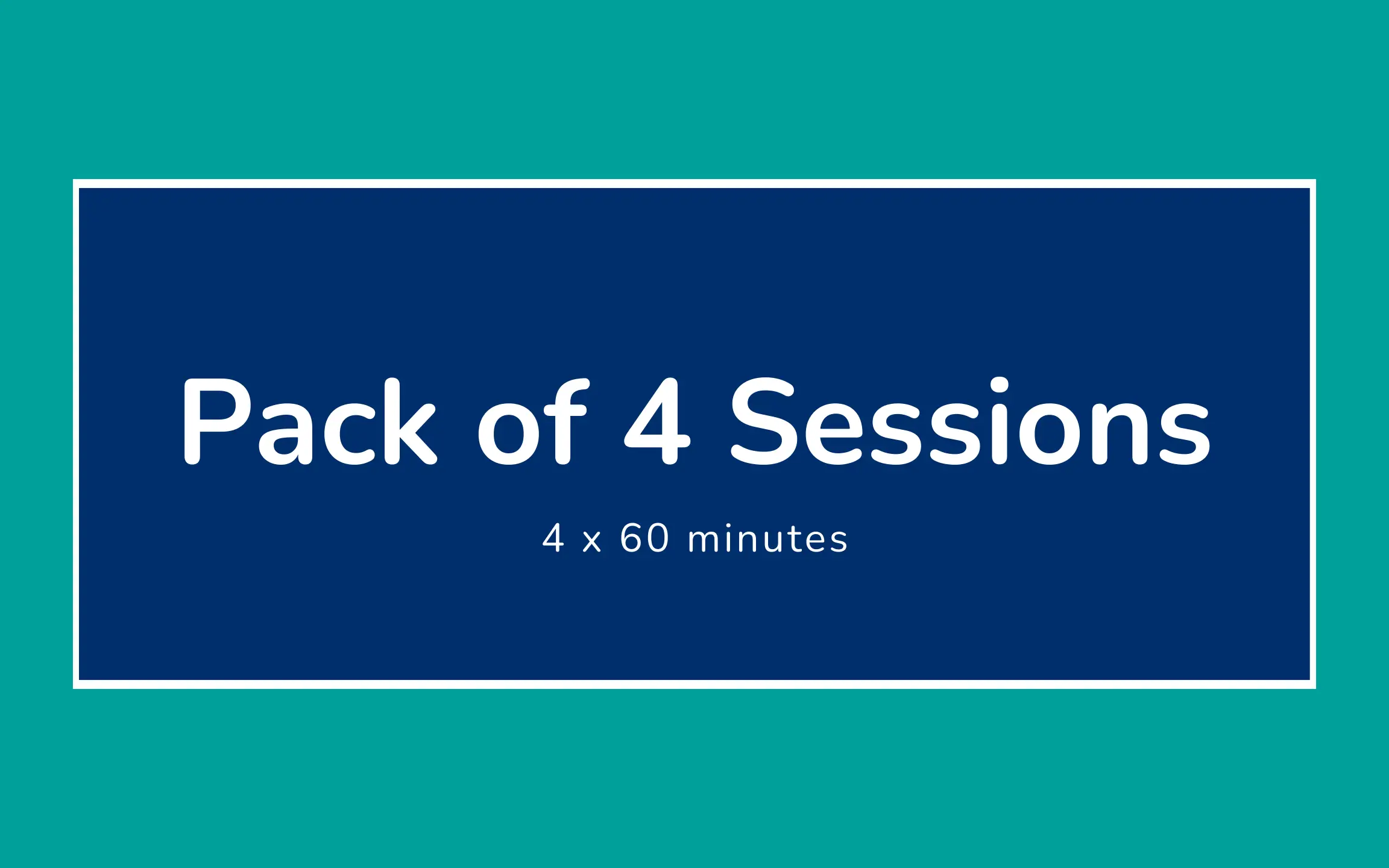 Pack of 4 Sessions

4 x 60 minutes